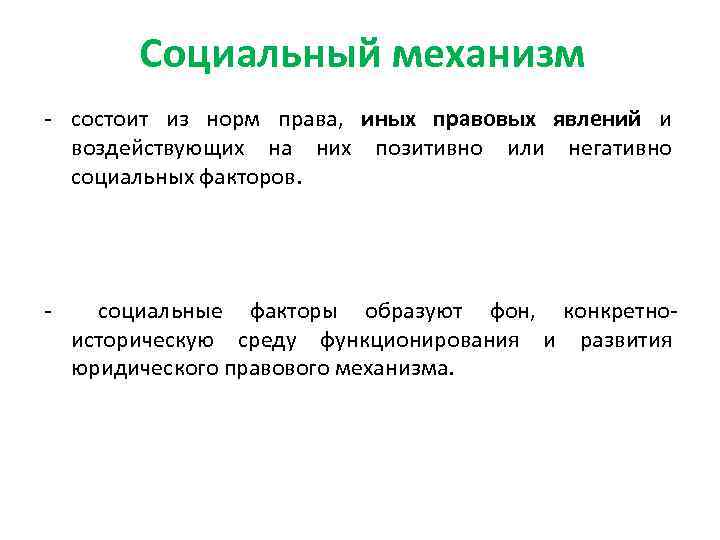 Социальный механизм

- состоит из норм права, иных правовых явлений и воздействующих на них позитивно или негативно социальных факторов.

- социальные факторы образуют фон, конкретно-историческую среду функционирования и развития юридического правового механизма.